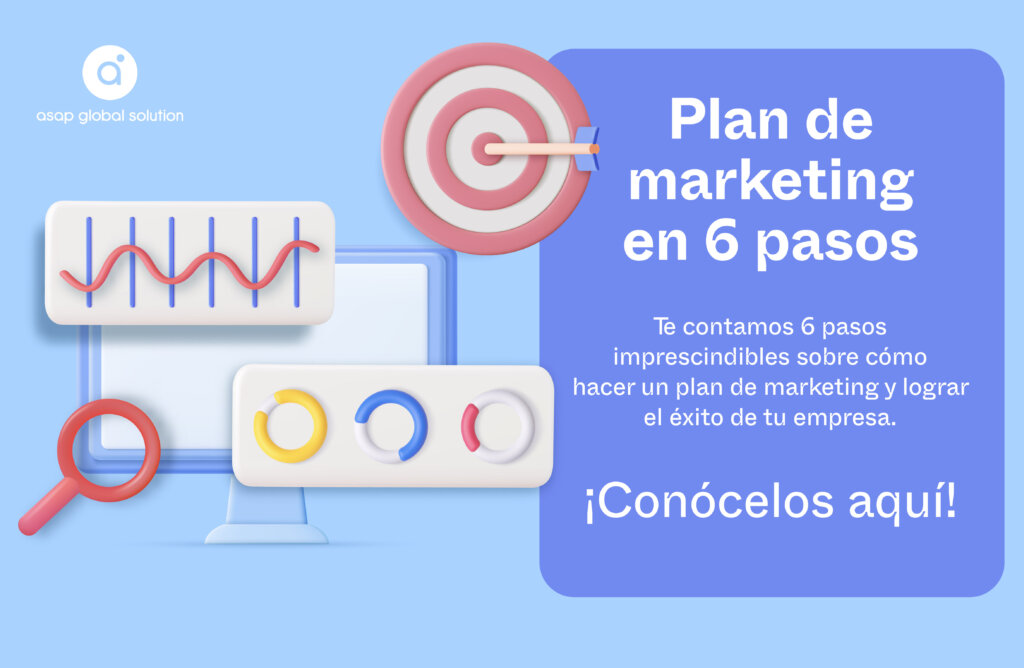 asap global solution

Plan de marketing en 6 pasos

Te contamos 6 pasos imprescindibles sobre cómo hacer un plan de marketing y lograr el éxito de tu empresa.

¡Conócelos aquí!